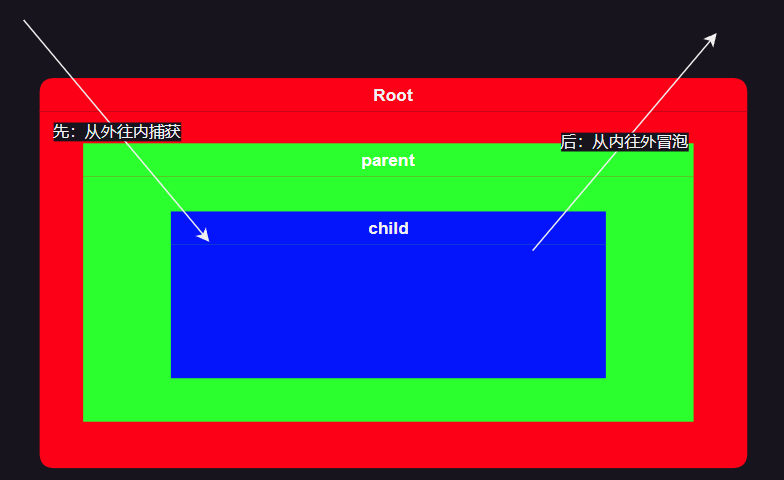 Root

先：从外往内捕获

后：从内往外冒泡

parent

child